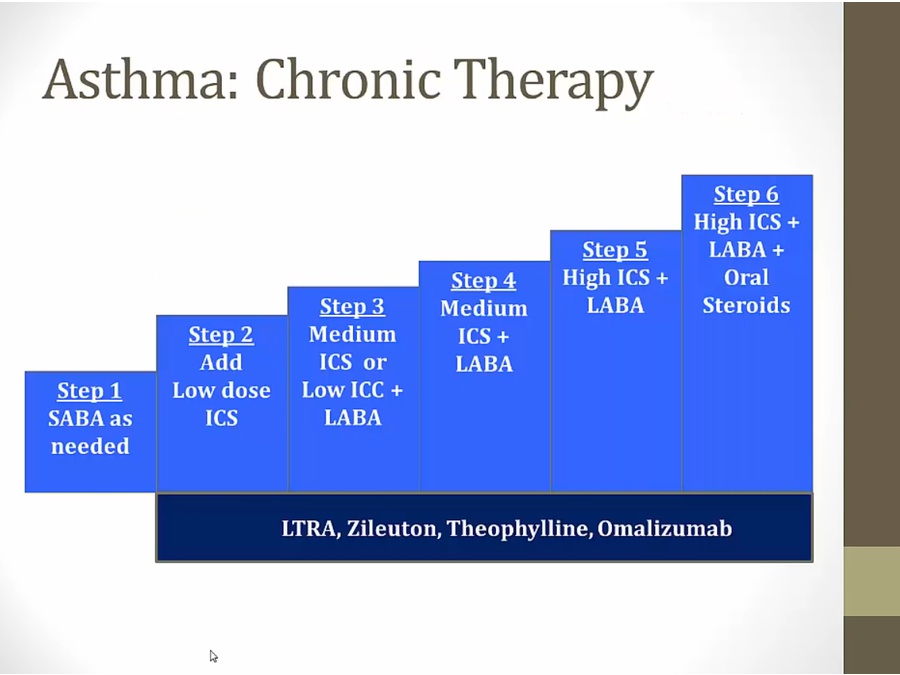 Asthma: Chronic Therapy

Step 1
SABA as needed

Step 2
Add Low dose ICS

Step 3
Medium ICS or Low ICC + LABA

Step 4
Medium ICS + LABA

Step 5
High ICS + LABA

Step 6
High ICS + LABA + Oral Steroids

LTRA, Zileuton, Theophylline, Omalizumab